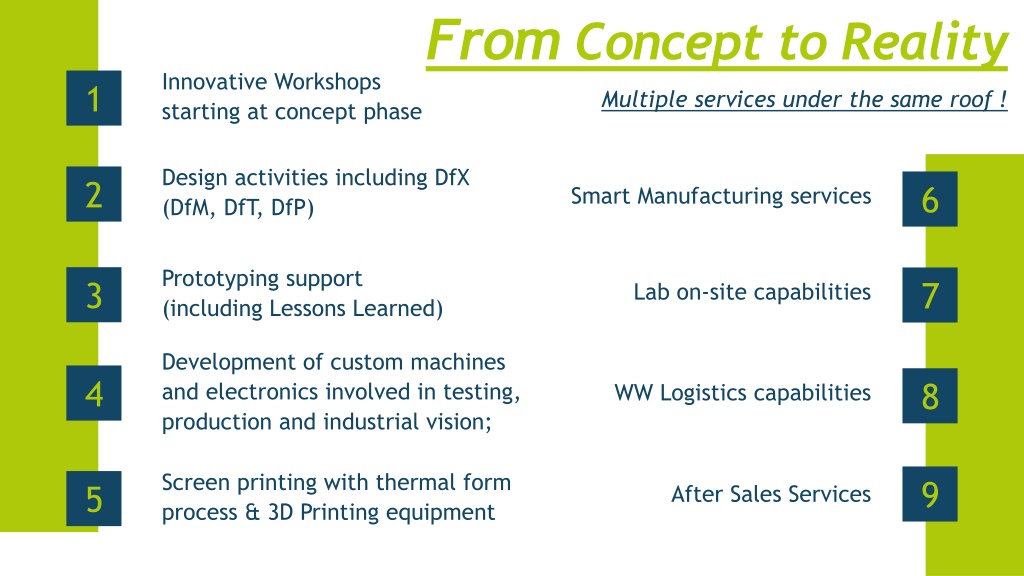 From Concept to Reality

Multiple services under the same roof !

1
Innovative Workshops starting at concept phase

2
Design activities including DfX (DfM, DfT, DfP)

3
Prototyping support (including Lessons Learned)

4
Development of custom machines and electronics involved in testing, production and industrial vision;

5
Screen printing with thermal form process & 3D Printing equipment

Smart Manufacturing services
6

Lab on-site capabilities
7

WW Logistics capabilities
8

After Sales Services
9